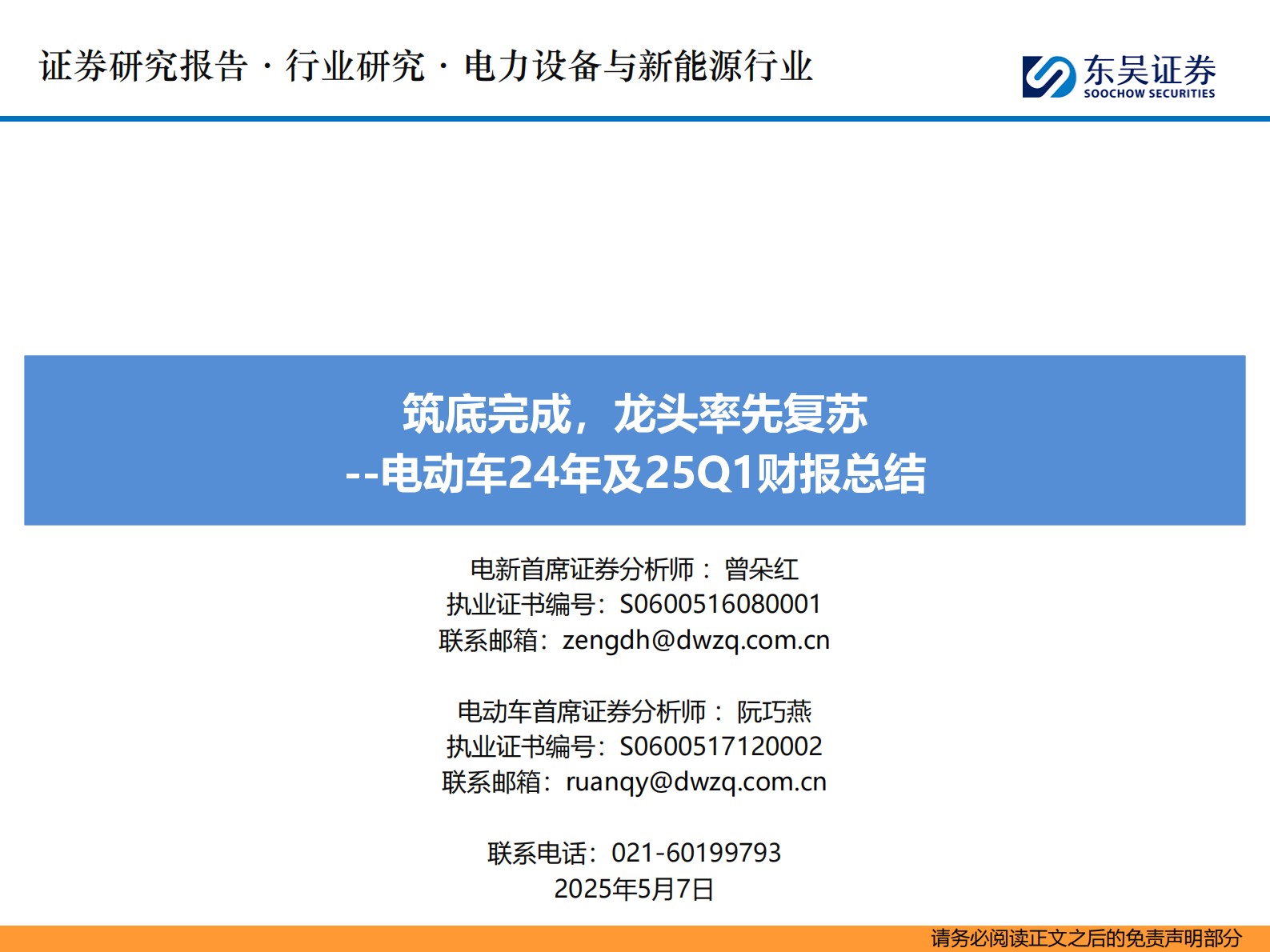 证券研究报告 · 行业研究 · 电力设备与新能源行业

东吴证券
SOOCHOW SECURITIES

筑底完成，龙头率先复苏
--电动车24年及25Q1财报总结

电新首席证券分析师： 曾朵红
执业证书编号：S0600516080001
联系邮箱：zengdh@dwzq.com.cn

电动车首席证券分析师： 阮巧燕
执业证书编号：S0600517120002
联系邮箱：ruanqy@dwzq.com.cn

联系电话：021-60199793
2025年5月7日

请务必阅读正文之后的免责声明部分